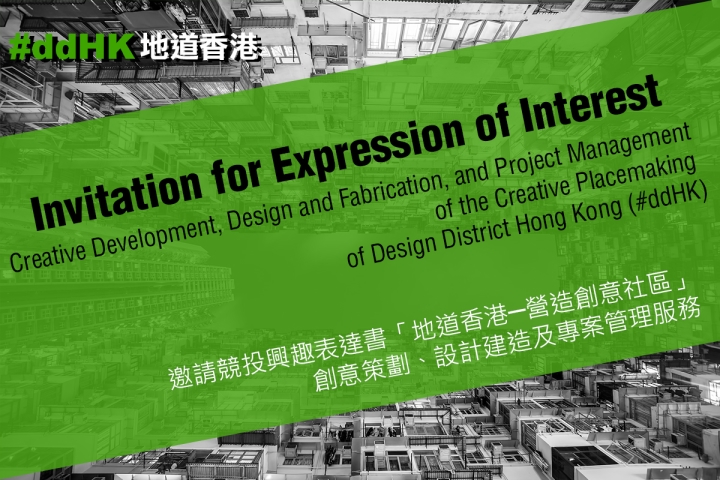 #ddHK 地道香港

Invitation for Expression of Interest

Creative Development, Design and Fabrication, and Project Management of the Creative Placemaking of Design District Hong Kong (#ddHK)

邀請競投興趣表達書「地道香港—營造創意社區」創意策劃、設計建造及專案管理服務